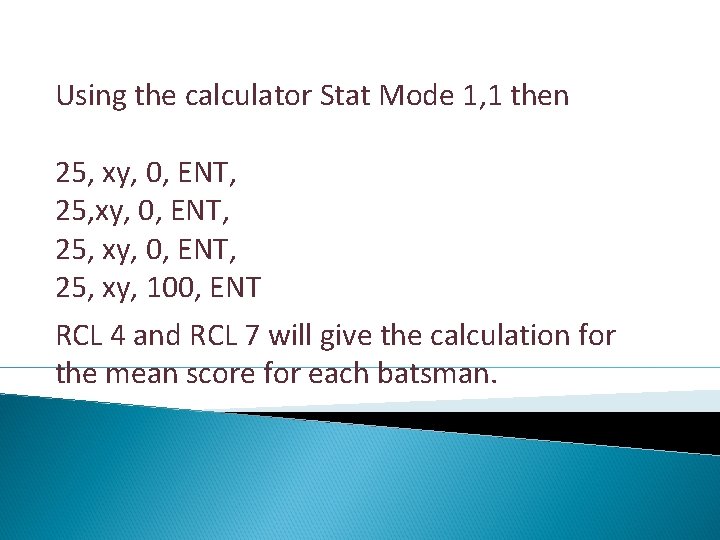 Using the calculator Stat Mode 1,1 then

25, xy, 0, ENT,
25,xy, 0, ENT,
25, xy, 0, ENT,
25, xy, 100, ENT

RCL 4 and RCL 7 will give the calculation for the mean score for each batsman.